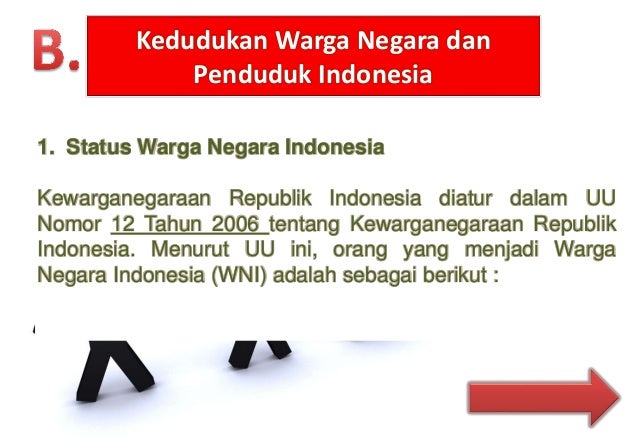 B. Kedudukan Warga Negara dan Penduduk Indonesia

1. Status Warga Negara Indonesia

Kewarganegaraan Republik Indonesia diatur dalam UU Nomor 12 Tahun 2006 tentang Kewarganegaraan Republik Indonesia. Menurut UU ini, orang yang menjadi Warga Negara Indonesia (WNI) adalah sebagai berikut :